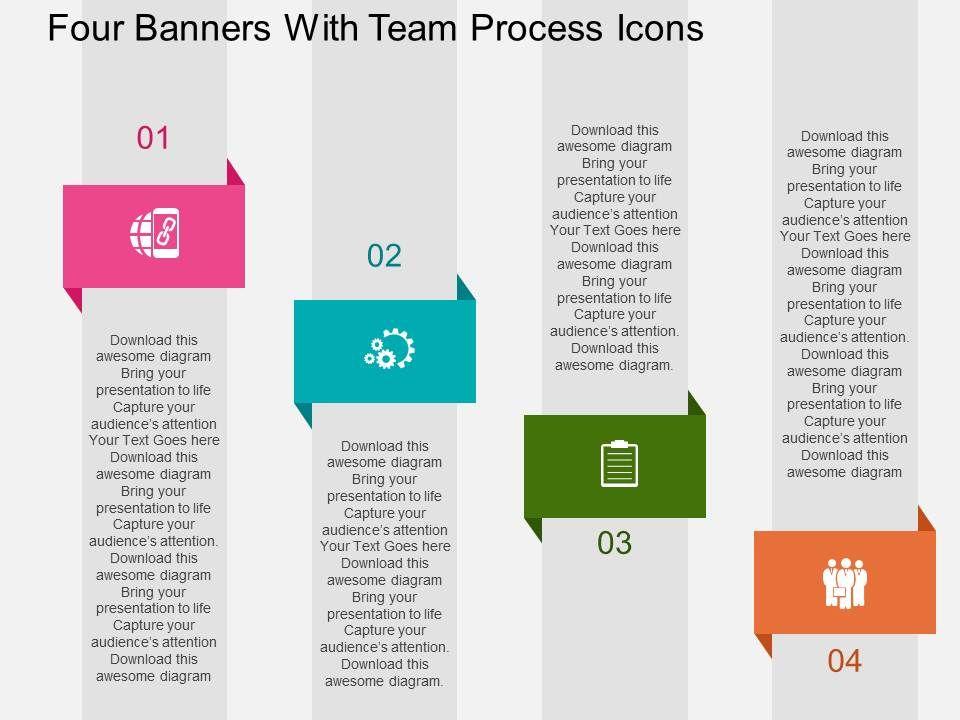 Four Banners With Team Process Icons

01

Download this awesome diagram Bring your presentation to life Capture your audience's attention Your Text Goes here Download this awesome diagram Bring your presentation to life Capture your audience's attention. Download this awesome diagram Bring your presentation to life Capture your audience's attention Download this awesome diagram

02

Download this awesome diagram Bring your presentation to life Capture your audience's attention Your Text Goes here Download this awesome diagram Bring your presentation to life Capture your audience's attention. Download this awesome diagram.

Download this awesome diagram Bring your presentation to life Capture your audience's attention Your Text Goes here Download this awesome diagram Bring your presentation to life Capture your audience's attention. Download this awesome diagram.

03

Download this awesome diagram Bring your presentation to life Capture your audience's attention Your Text Goes here Download this awesome diagram Bring your presentation to life Capture your audience's attention. Download this awesome diagram Bring your presentation to life Capture your audience's attention Download this awesome diagram

04